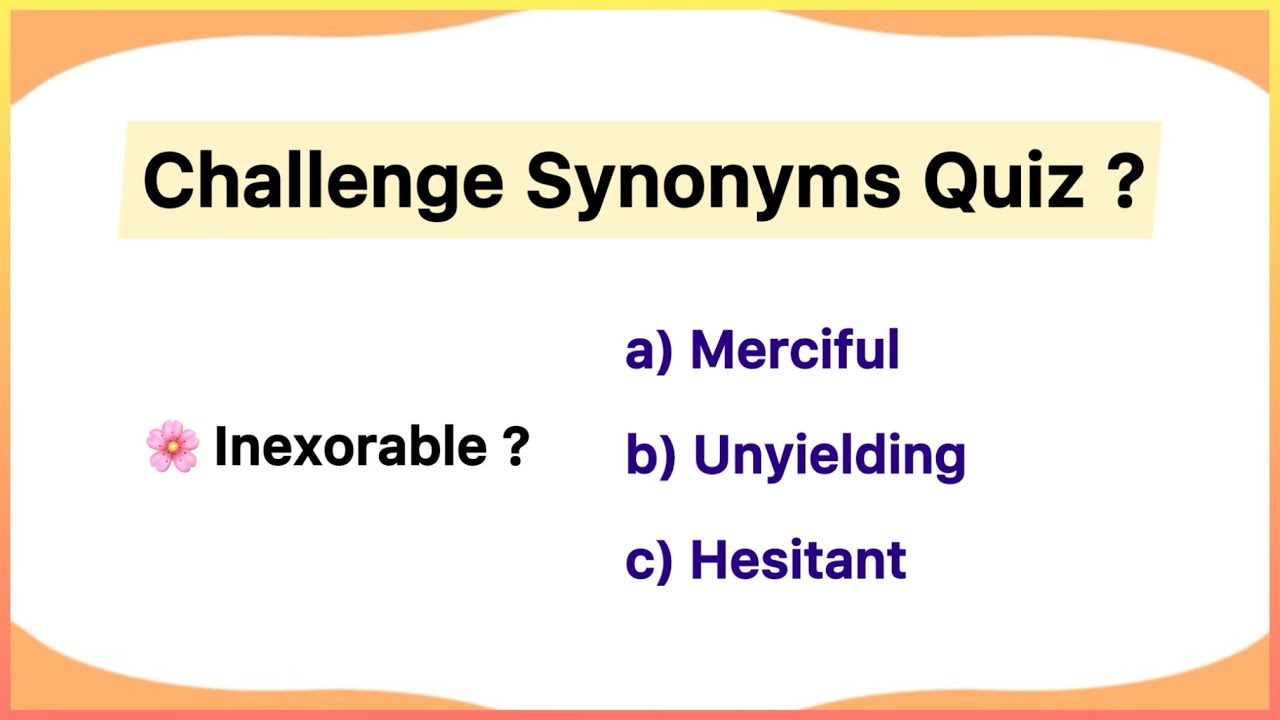 Challenge Synonyms Quiz ?

🌸 Inexorable ?

a) Merciful

b) Unyielding

c) Hesitant